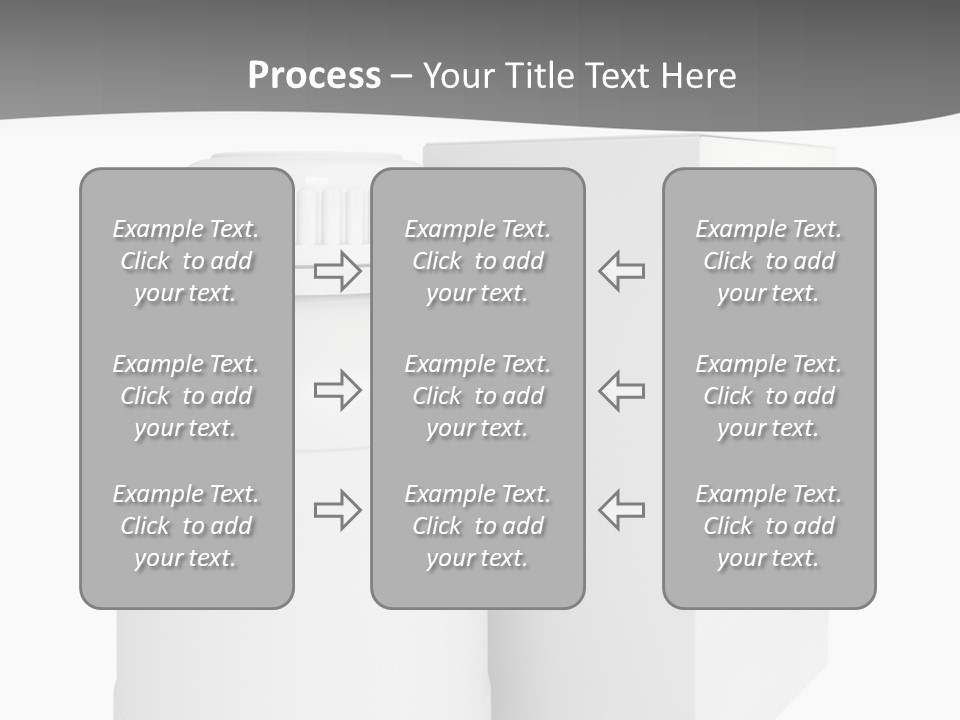 Process – Your Title Text Here

Example Text. Click to add your text.

Example Text. Click to add your text.

Example Text. Click to add your text.

Example Text. Click to add your text.

Example Text. Click to add your text.

Example Text. Click to add your text.

Example Text. Click to add your text.

Example Text. Click to add your text.

Example Text. Click to add your text.